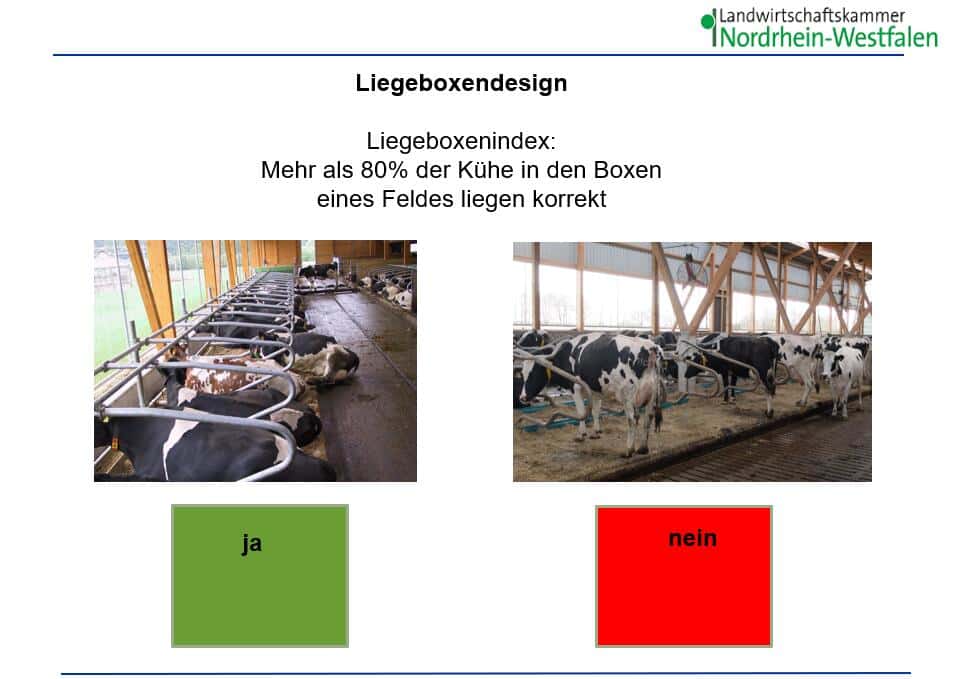 Landwirtschaftskammer
Nordrhein-Westfalen

Liegeboxendesign

Liegeboxenindex:
Mehr als 80% der Kühe in den Boxen eines Feldes liegen korrekt

ja

nein